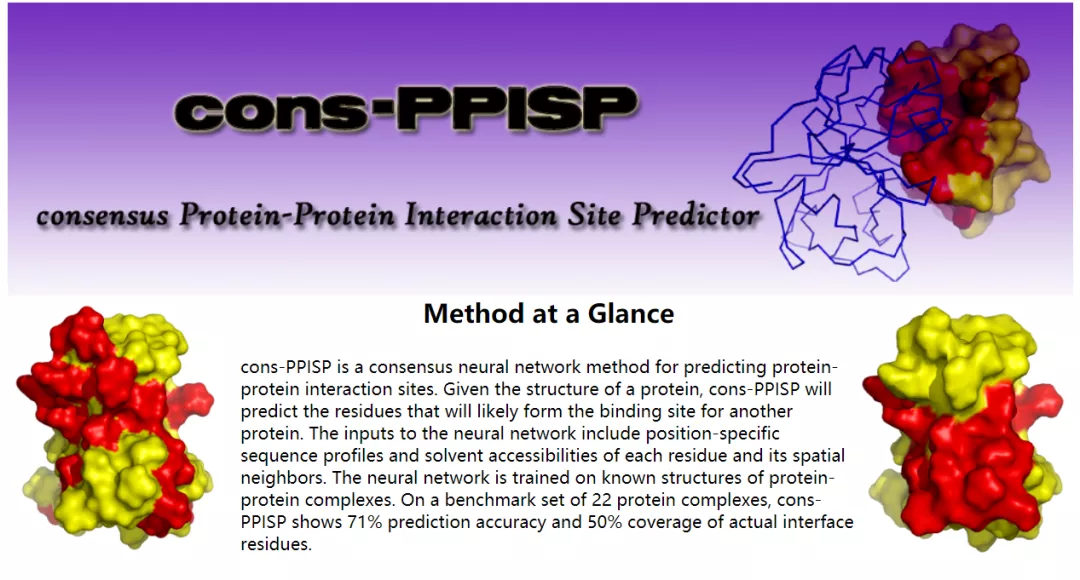 cons-PPISP

consensus Protein-Protein Interaction Site Predictor

Method at a Glance

cons-PPISP is a consensus neural network method for predicting protein-protein interaction sites. Given the structure of a protein, cons-PPISP will predict the residues that will likely form the binding site for another protein. The inputs to the neural network include position-specific sequence profiles and solvent accessibilities of each residue and its spatial neighbors. The neural network is trained on known structures of protein-protein complexes. On a benchmark set of 22 protein complexes, cons-PPISP shows 71% prediction accuracy and 50% coverage of actual interface residues.